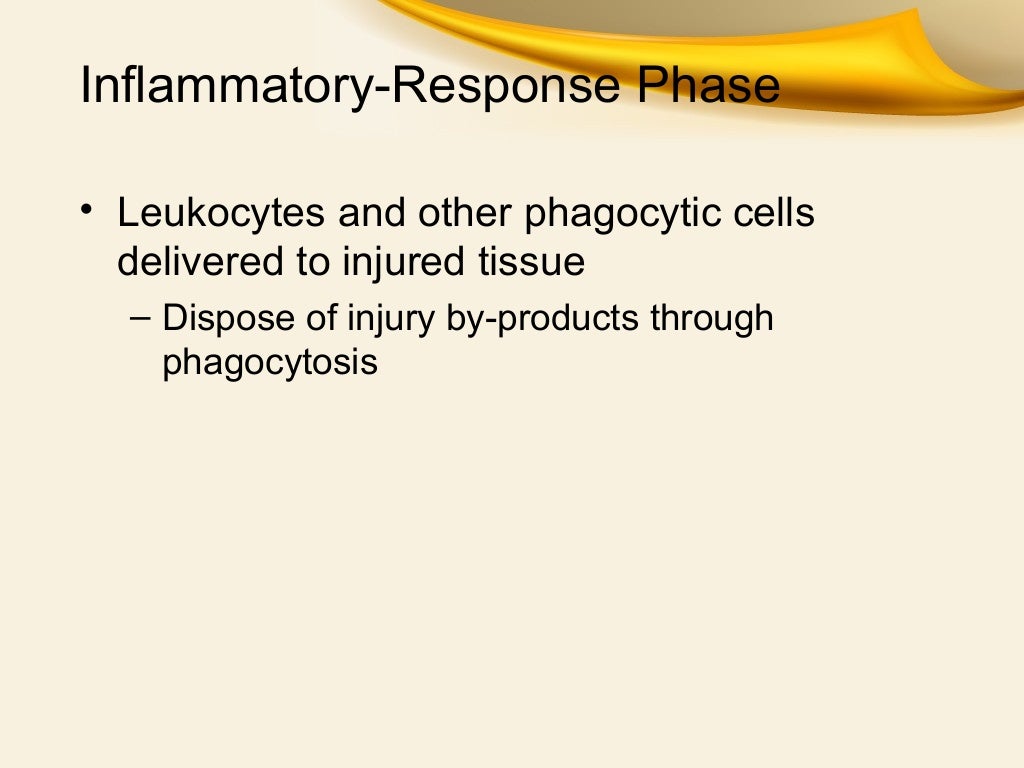 Inflammatory-Response Phase

• Leukocytes and other phagocytic cells delivered to injured tissue

– Dispose of injury by-products through phagocytosis